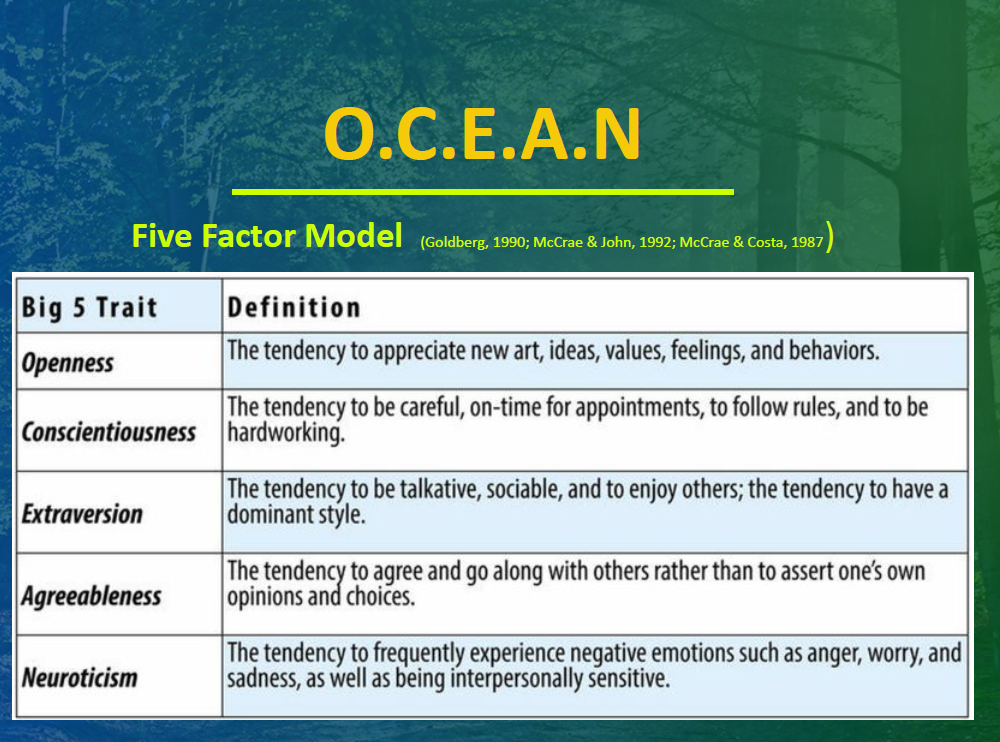 O.C.E.A.N

Five Factor Model (Goldberg, 1990; McCrae & John, 1992; McCrae & Costa, 1987)

| Big 5 Trait | Definition |
|---|---|
| Openness | The tendency to appreciate new art, ideas, values, feelings, and behaviors. |
| Conscientiousness | The tendency to be careful, on-time for appointments, to follow rules, and to be hardworking. |
| Extraversion | The tendency to be talkative, sociable, and to enjoy others; the tendency to have a dominant style. |
| Agreeableness | The tendency to agree and go along with others rather than to assert one's own opinions and choices. |
| Neuroticism | The tendency to frequently experience negative emotions such as anger, worry, and sadness, as well as being interpersonally sensitive. |